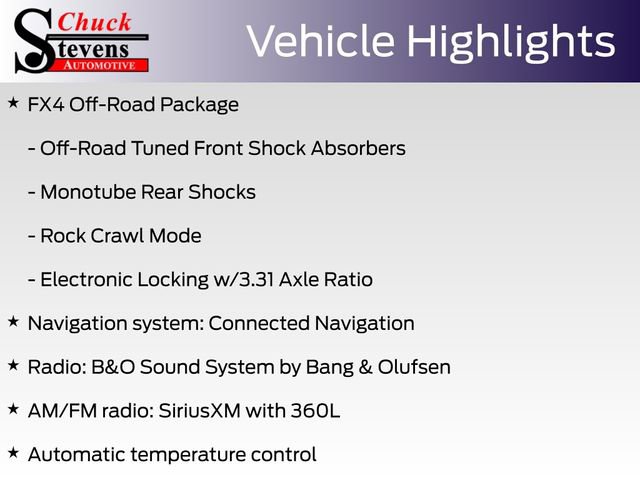 Chuck
Stevens
AUTOMOTIVE

Vehicle Highlights

★ FX4 Off-Road Package

- Off-Road Tuned Front Shock Absorbers

- Monotube Rear Shocks

- Rock Crawl Mode

- Electronic Locking w/3.31 Axle Ratio

★ Navigation system: Connected Navigation

★ Radio: B&O Sound System by Bang & Olufsen

★ AM/FM radio: SiriusXM with 360L

★ Automatic temperature control